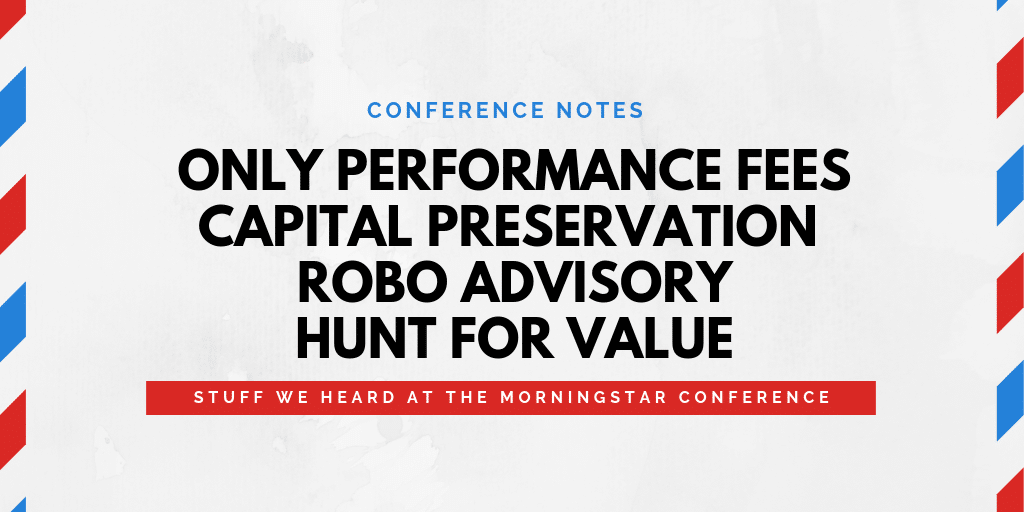 CONFERENCE NOTES

ONLY PERFORMANCE FEES
CAPITAL PRESERVATION
ROBO ADVISORY
HUNT FOR VALUE

STUFF WE HEARD AT THE MORNINGSTAR CONFERENCE